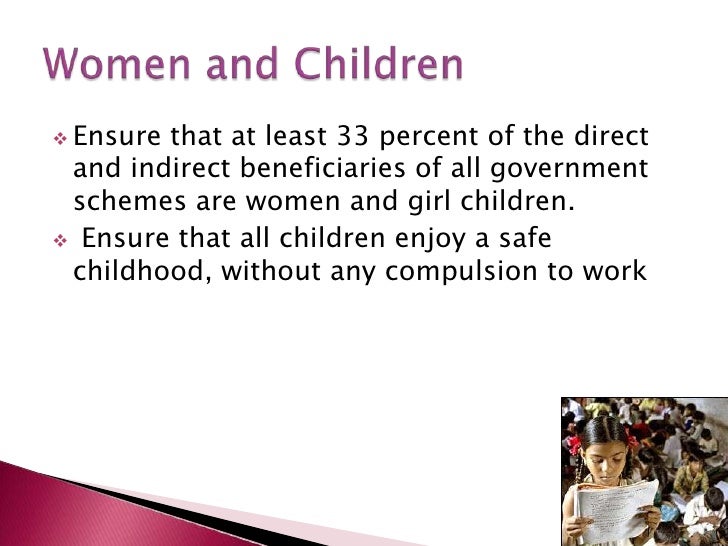 Women and Children

❖ Ensure that at least 33 percent of the direct and indirect beneficiaries of all government schemes are women and girl children.

❖ Ensure that all children enjoy a safe childhood, without any compulsion to work